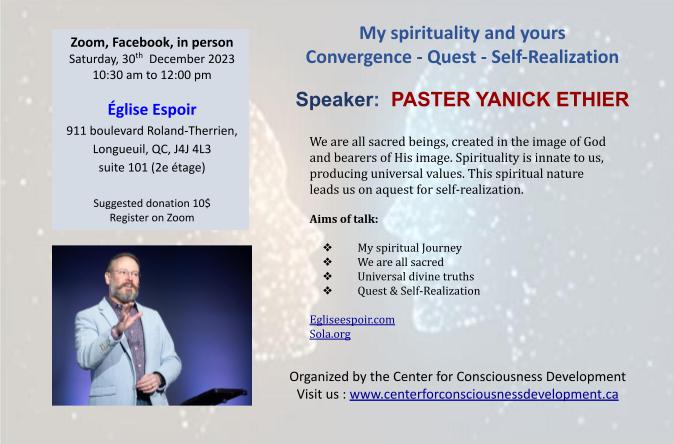 Zoom, Facebook, in person
Saturday, 30$^{th}$ December 2023
10:30 am to 12:00 pm

Église Espoir
911 boulevard Roland-Therrien, Longueuil, QC, J4J 4L3
suite 101 (2e étage)

Suggested donation 10$
Register on Zoom

My spirituality and yours
Convergence - Quest - Self-Realization

Speaker: PASTER YANICK ETHIER

We are all sacred beings, created in the image of God and bearers of His image. Spirituality is innate to us, producing universal values. This spiritual nature leads us on aquest for self-realization.

Aims of talk:

❖ My spiritual Journey
❖ We are all sacred
❖ Universal divine truths
❖ Quest & Self-Realization

Egliseespoir.com
Sola.org

Organized by the Center for Consciousness Development
Visit us : www.centerforconsciousnessdevelopment.ca